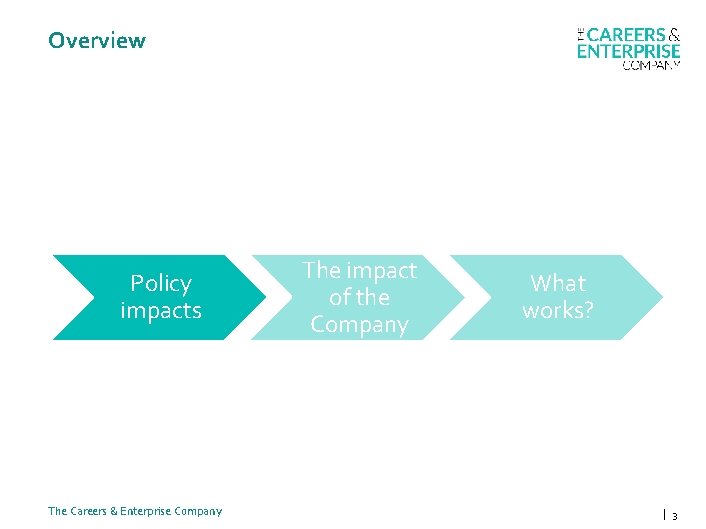 Overview

THE CAREERS & ENTERPRISE COMPANY

Policy impacts

The impact of the Company

What works?

The Careers & Enterprise Company

| 3